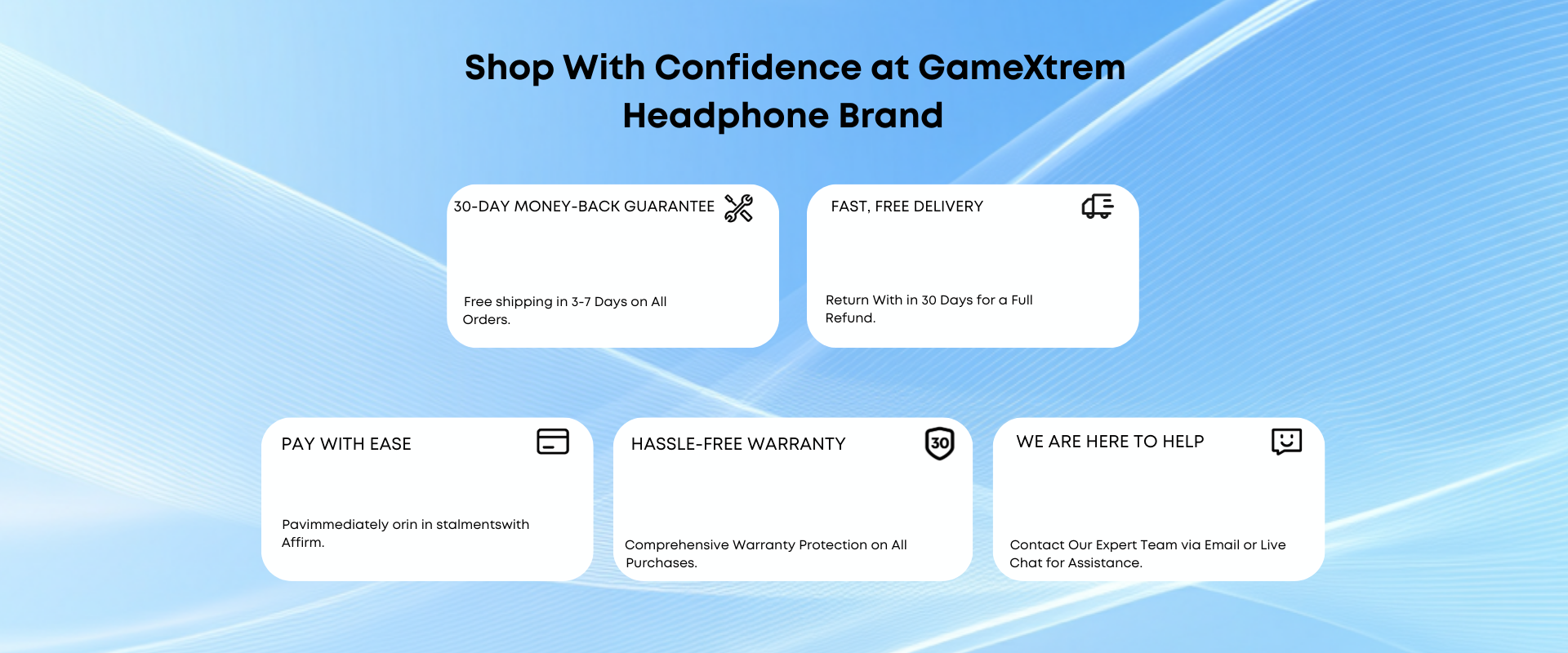 Shop With Confidence at GameXtrem Headphone Brand

30-DAY MONEY-BACK GUARANTEE

Free shipping in 3-7 Days on All Orders.

FAST, FREE DELIVERY

Return With in 30 Days for a Full Refund.

PAY WITH EASE

Pavimmediately orin in stalmentswith Affirm.

HASSLE-FREE WARRANTY

30

Comprehensive Warranty Protection on All Purchases.

WE ARE HERE TO HELP

Contact Our Expert Team via Email or Live Chat for Assistance.